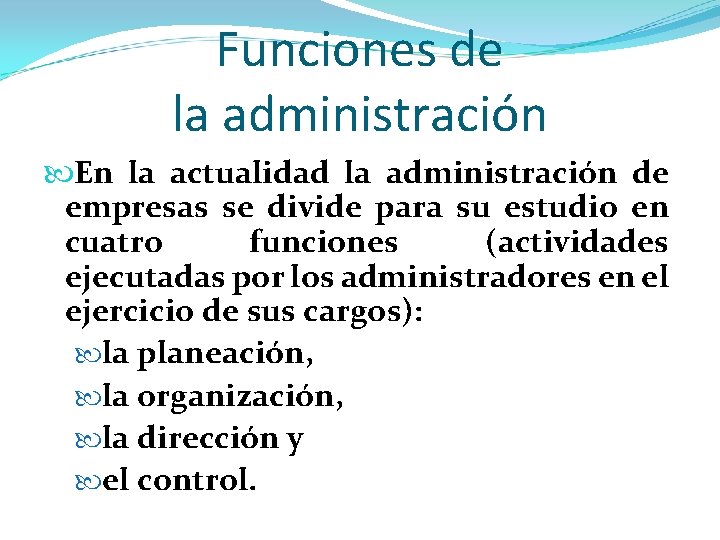 Funciones de
la administración

En la actualidad la administración de empresas se divide para su estudio en cuatro funciones (actividades ejecutadas por los administradores en el ejercicio de sus cargos):

la planeación,

la organización,

la dirección y

el control.